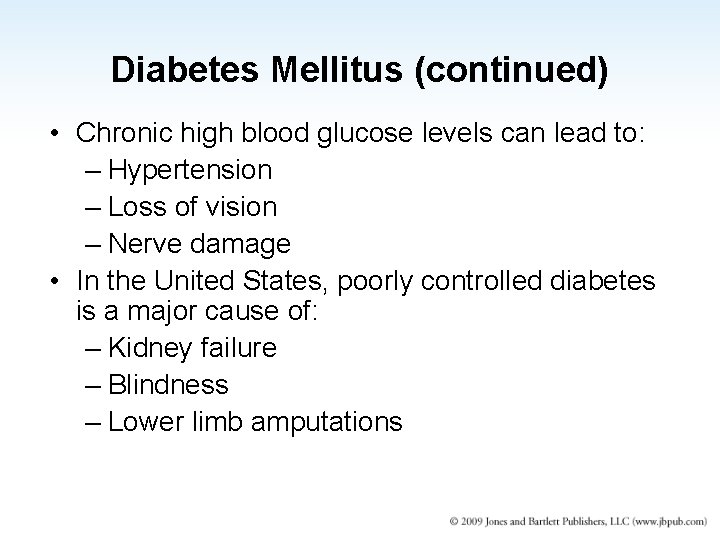 Diabetes Mellitus (continued)

• Chronic high blood glucose levels can lead to:
 – Hypertension
 – Loss of vision
 – Nerve damage
• In the United States, poorly controlled diabetes is a major cause of:
 – Kidney failure
 – Blindness
 – Lower limb amputations

© 2009 Jones and Bartlett Publishers, LLC (www.jbpub.com)